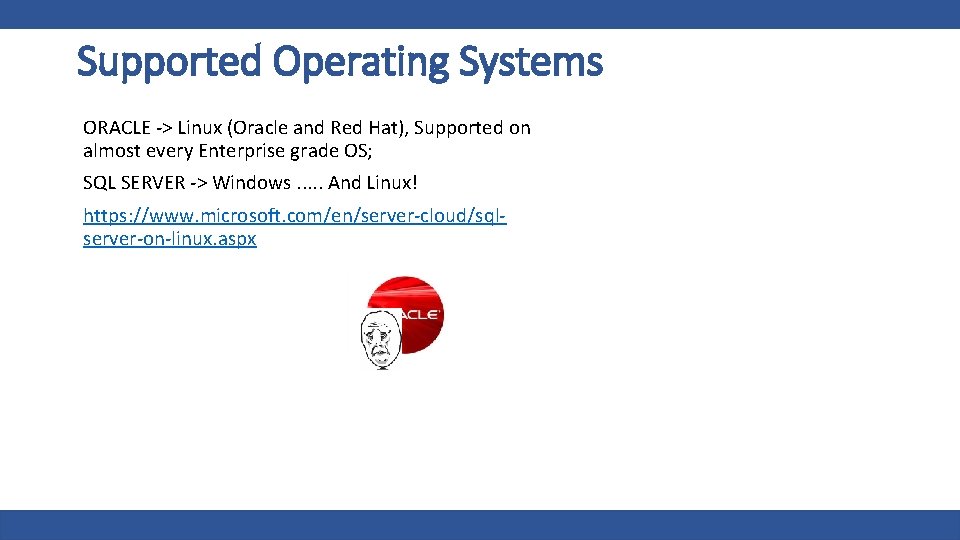 Supported Operating Systems

ORACLE -> Linux (Oracle and Red Hat), Supported on almost every Enterprise grade OS;

SQL SERVER -> Windows ..... And Linux!

https://www.microsoft.com/en/server-cloud/sql-server-on-linux.aspx

ACLE